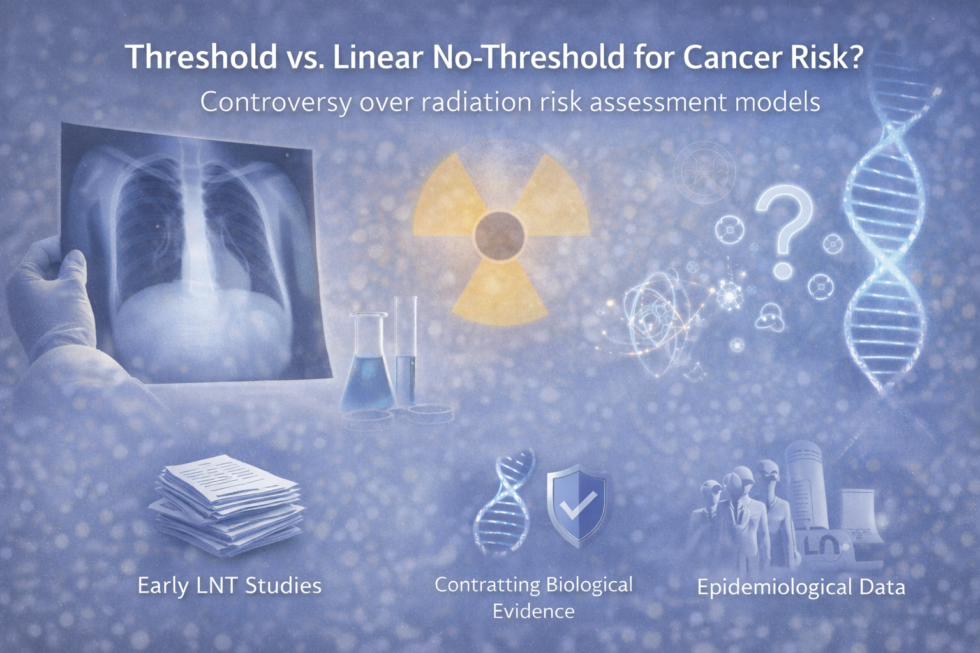 Threshold vs. Linear No-Threshold for Cancer Risk?

Controversy over radiation risk assessment models

Early LNT Studies

Contratting Biological Evidence

Epidemiological Data